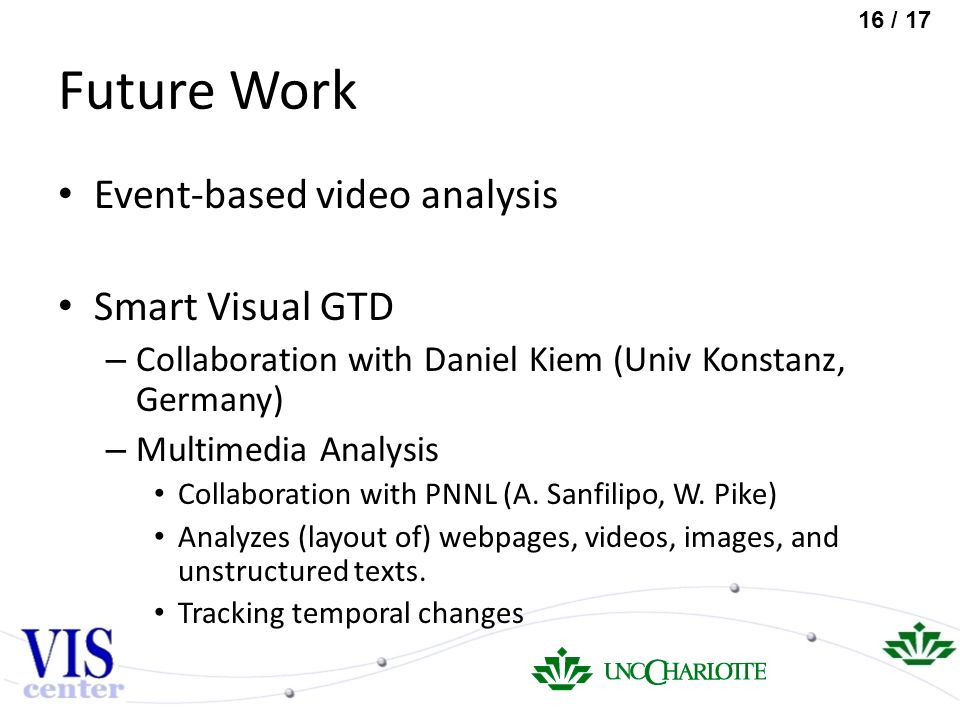 16 / 17

Future Work

• Event-based video analysis

• Smart Visual GTD
– Collaboration with Daniel Kiem (Univ Konstanz, Germany)
– Multimedia Analysis
• Collaboration with PNNL (A. Sanfilipo, W. Pike)
• Analyzes (layout of) webpages, videos, images, and unstructured texts.
• Tracking temporal changes

VIS center

UNC CHARLOTTE